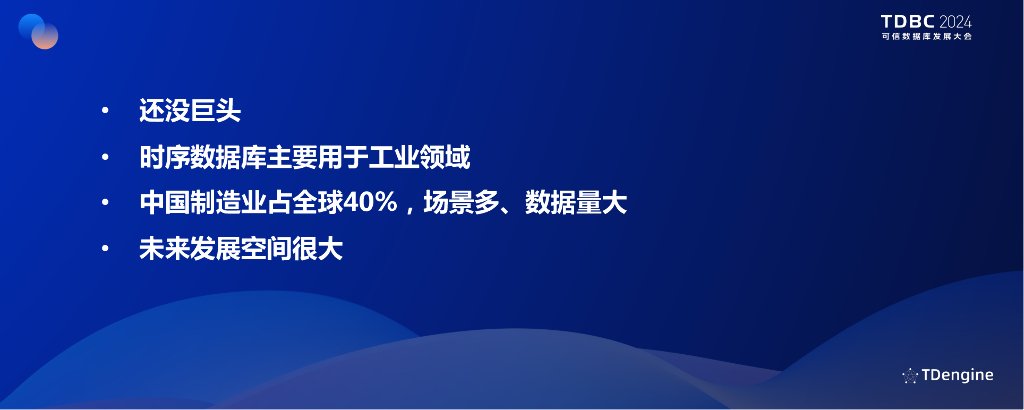 TDBC 2024
可信数据库发展大会

• 还没巨头
• 时序数据库主要用于工业领域
• 中国制造业占全球40%，场景多、数据量大
• 未来发展空间很大

TDengine